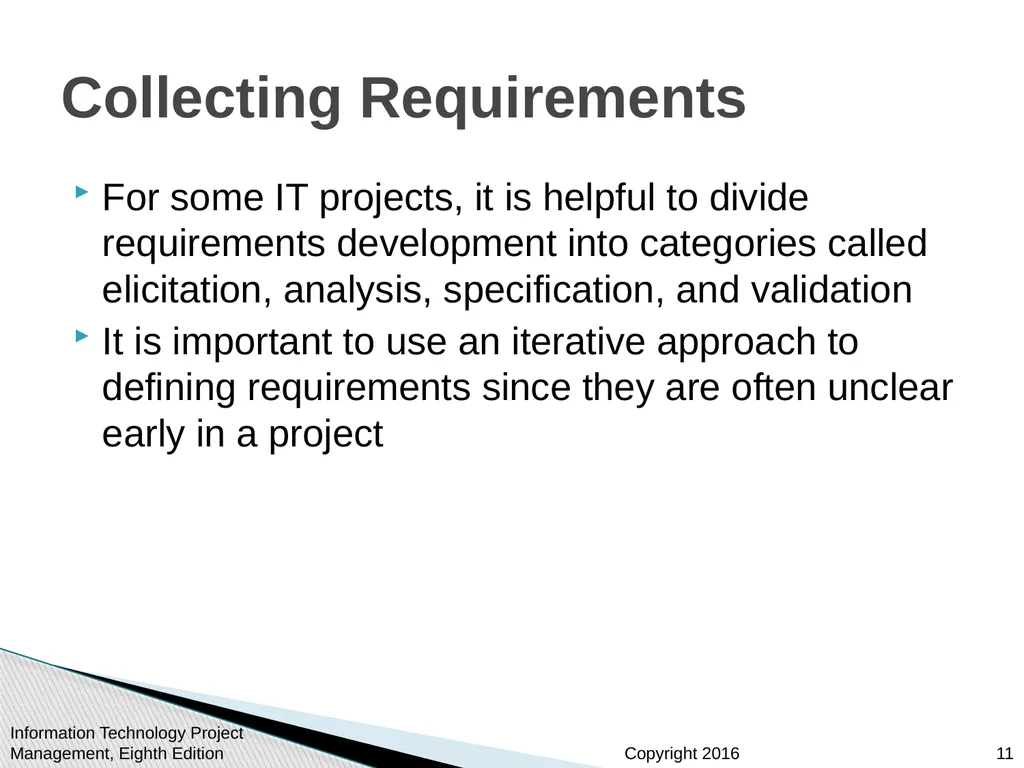 Collecting Requirements

For some IT projects, it is helpful to divide requirements development into categories called elicitation, analysis, specification, and validation

It is important to use an iterative approach to defining requirements since they are often unclear early in a project

Information Technology Project Management, Eighth Edition

Copyright 2016

11